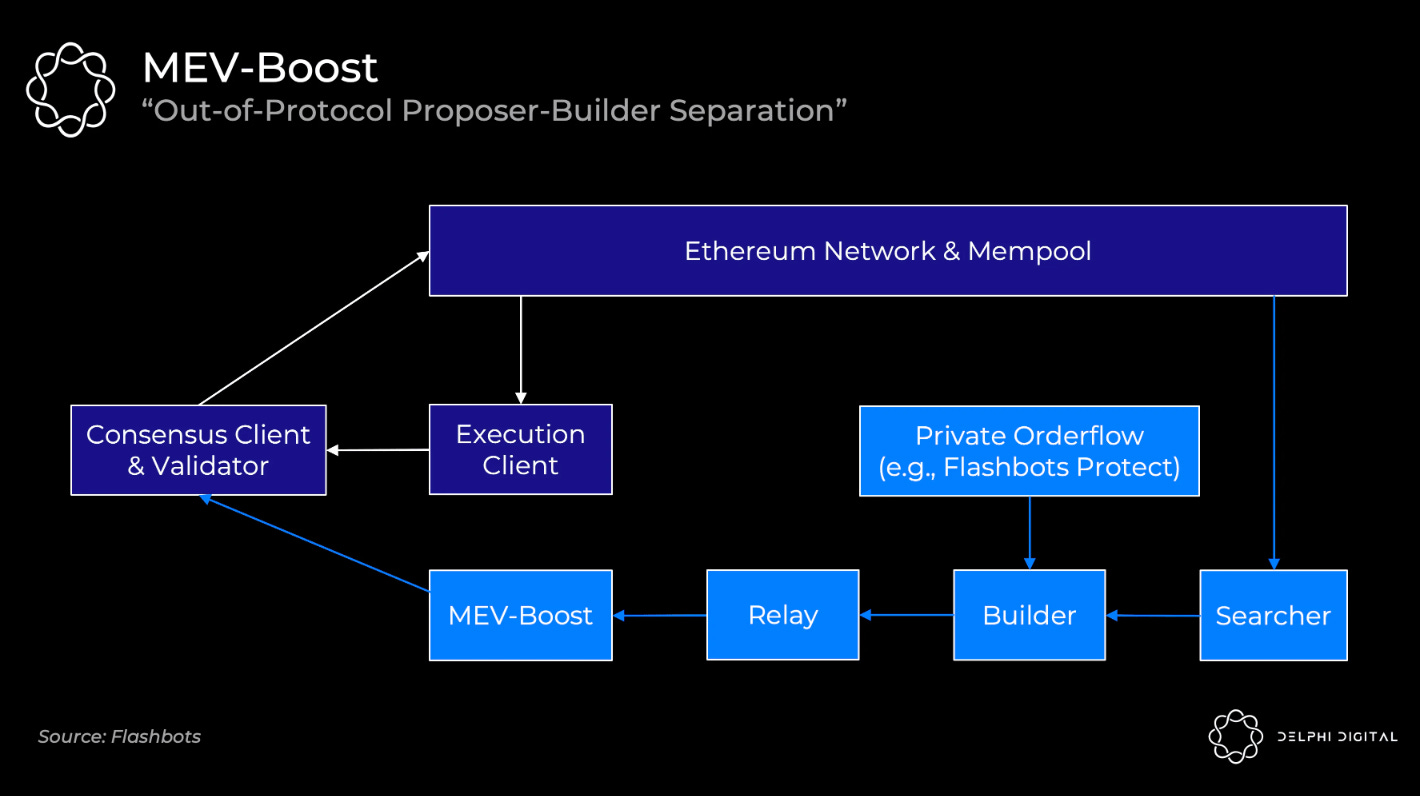 MEV-Boost
“Out-of-Protocol Proposer-Builder Separation”

Ethereum Network & Mempool

Consensus Client & Validator

Execution Client

Private Orderflow (e.g., Flashbots Protect)

MEV-Boost

Relay

Builder

Searcher

Source: Flashbots

DELPHI DIGITAL